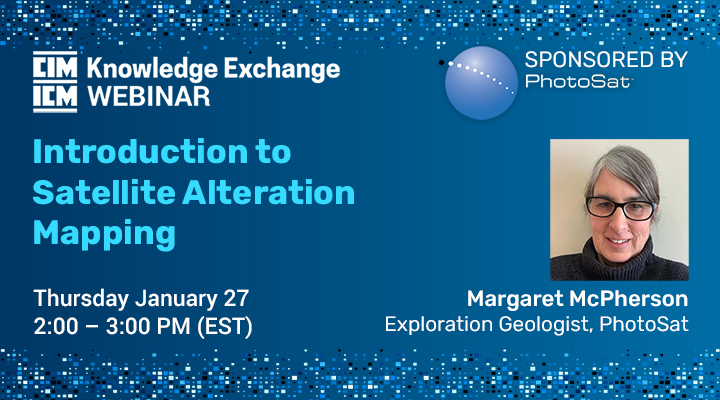 CIM ICM Knowledge Exchange WEBINAR

SPONSORED BY PhotoSat

Introduction to Satellite Alteration Mapping

Thursday January 27
2:00 – 3:00 PM (EST)

Margaret McPherson
Exploration Geologist, PhotoSat